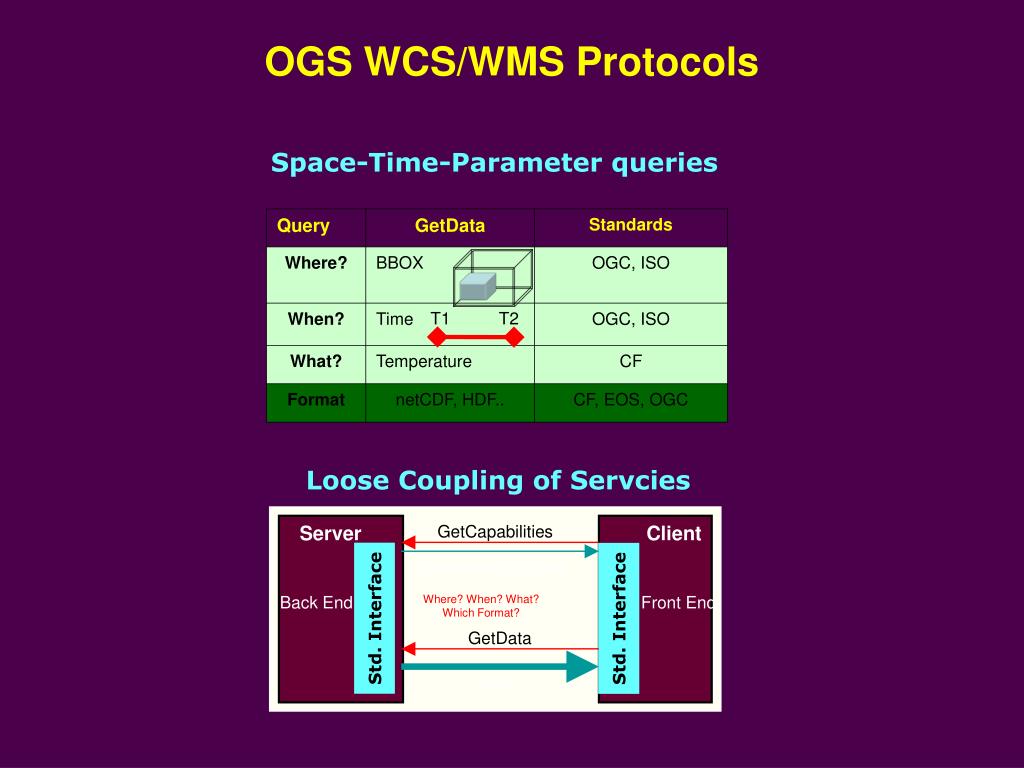 OGS WCS/WMS Protocols

Space-Time-Parameter queries

| Query | GetData | Standards |
|---|---|---|
| Where? | BBOX | OGC, ISO |
| When? | Time T1 T2 | OGC, ISO |
| What? | Temperature | CF |
| Format | netCDF, HDF.. | CF, EOS, OGC |

Loose Coupling of Servcies

Server

Back End

Std. Interface

GetCapabilities

Where? When? What? Which Format?

GetData

Std. Interface

Client

Front End